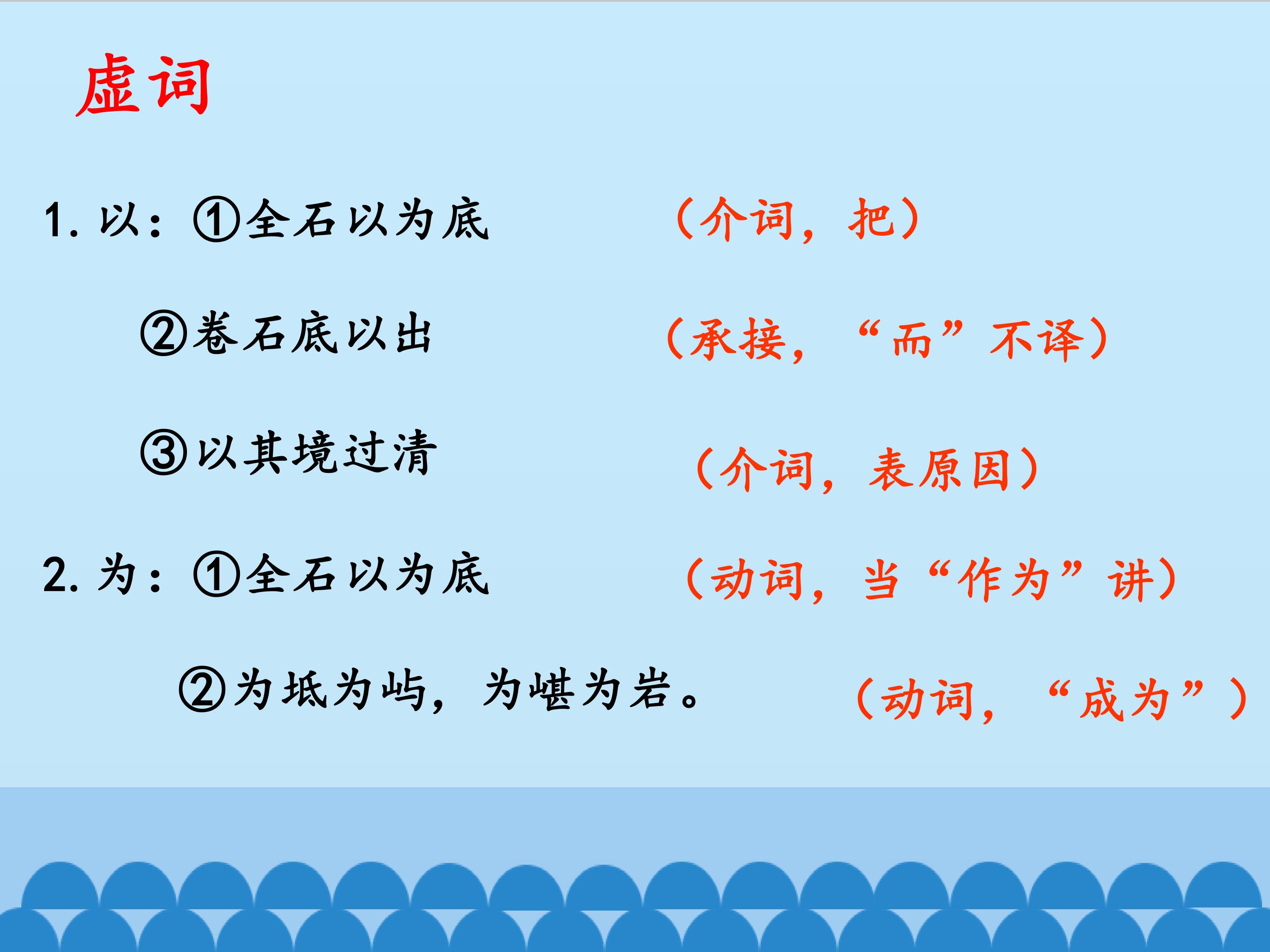 虚词

1. 以：①全石以为底 （介词，把）

②卷石底以出 （承接，“而”不译）

③以其境过清 （介词，表原因）

2. 为：①全石以为底 （动词，当“作为”讲）

②为坻为屿，为嵁为岩。 （动词，“成为”）